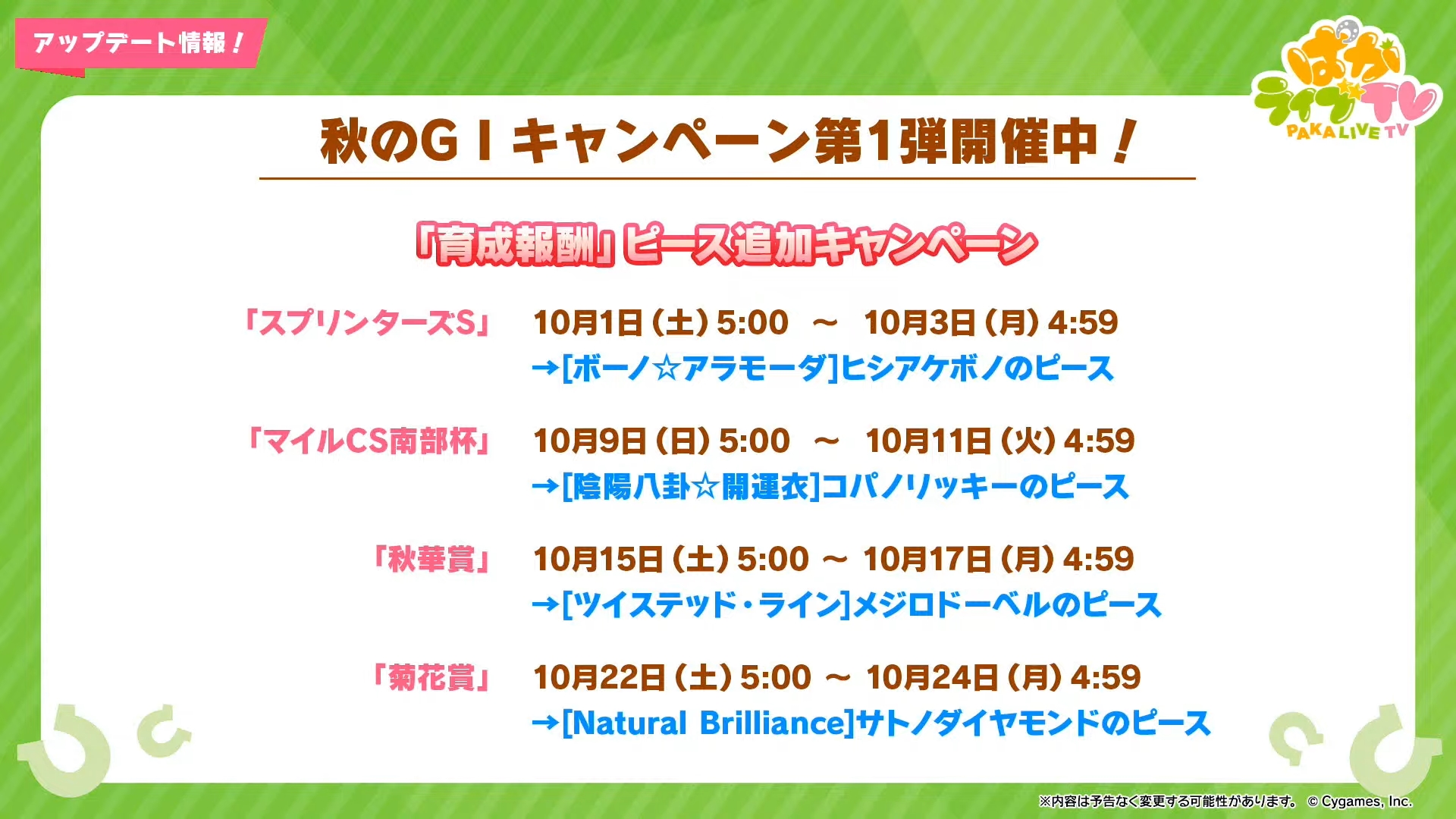 アップデート情報！

ぱかライブTV
PAKA LIVE TV

秋のGⅠキャンペーン第1弾開催中！

「育成報酬」ピース追加キャンペーン

「スプリンターズS」 10月1日(土) 5:00 ～ 10月3日(月) 4:59
→[ボーノ☆アラモーダ]ヒシアケボノのピース

「マイルCS南部杯」 10月9日(日) 5:00 ～ 10月11日(火) 4:59
→[陰陽八卦☆開運衣]コパノリッキーのピース

「秋華賞」 10月15日(土) 5:00 ～ 10月17日(月) 4:59
→[ツイステッド・ライン]メジロドーベルのピース

「菊花賞」 10月22日(土) 5:00 ～ 10月24日(月) 4:59
→[Natural Brilliance]サトノダイヤモンドのピース

※内容は予告なく変更する可能性があります。 © Cygames, Inc.